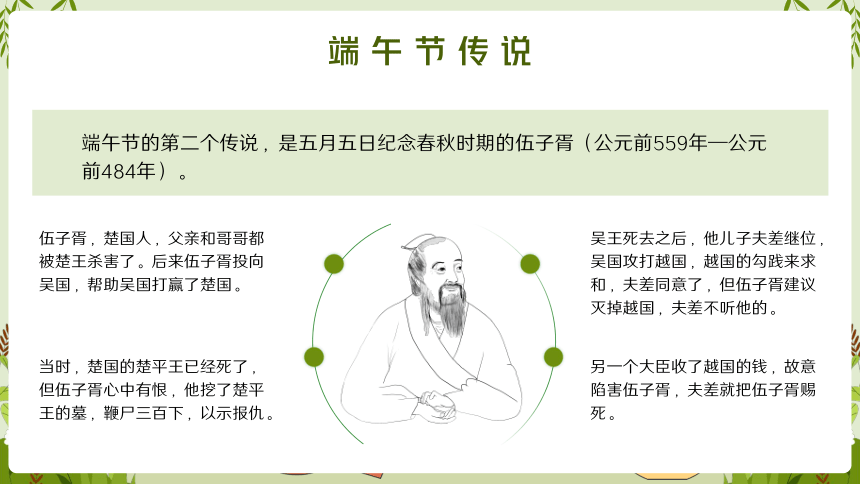 端午节传说

端午节的第二个传说，是五月五日纪念春秋时期的伍子胥（公元前559年—公元前484年）。

伍子胥，楚国人，父亲和哥哥都被楚王杀害了。后来伍子胥投向吴国，帮助吴国打赢了楚国。

当时，楚国的楚平王已经死了，但伍子胥心中有恨，他挖了楚平王的墓，鞭尸三百下，以示报仇。

吴王死去之后，他儿子夫差继位，吴国攻打越国，越国的勾践来求和，夫差同意了，但伍子胥建议灭掉越国，夫差不听他的。

另一个大臣收了越国的钱，故意陷害伍子胥，夫差就把伍子胥赐死。